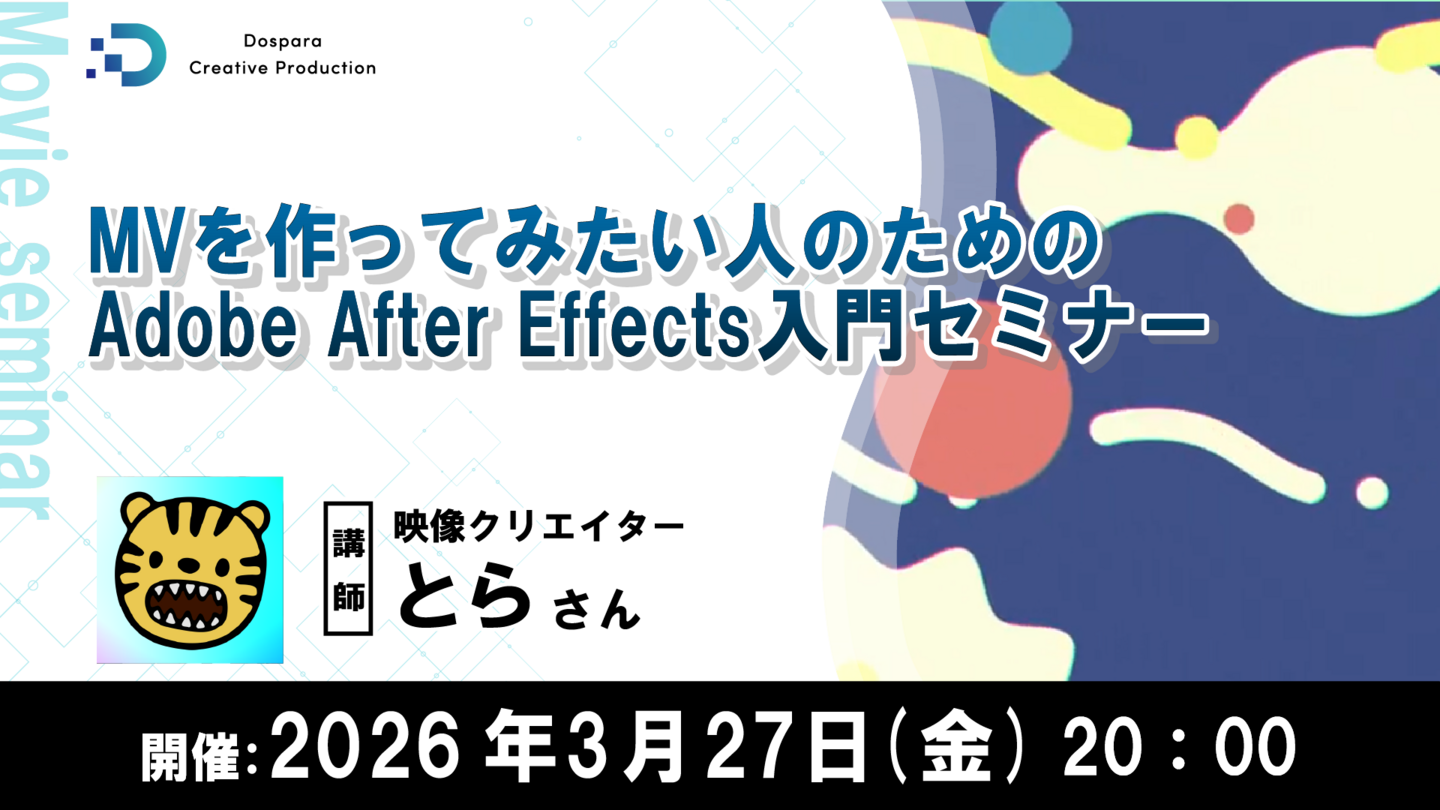 Movie seminar

Dospara
Creative Production

MVを作ってみたい人のための
Adobe After Effects入門セミナー

講師
映像クリエイター
とらさん

開催:2026年3月27日(金) 20:00